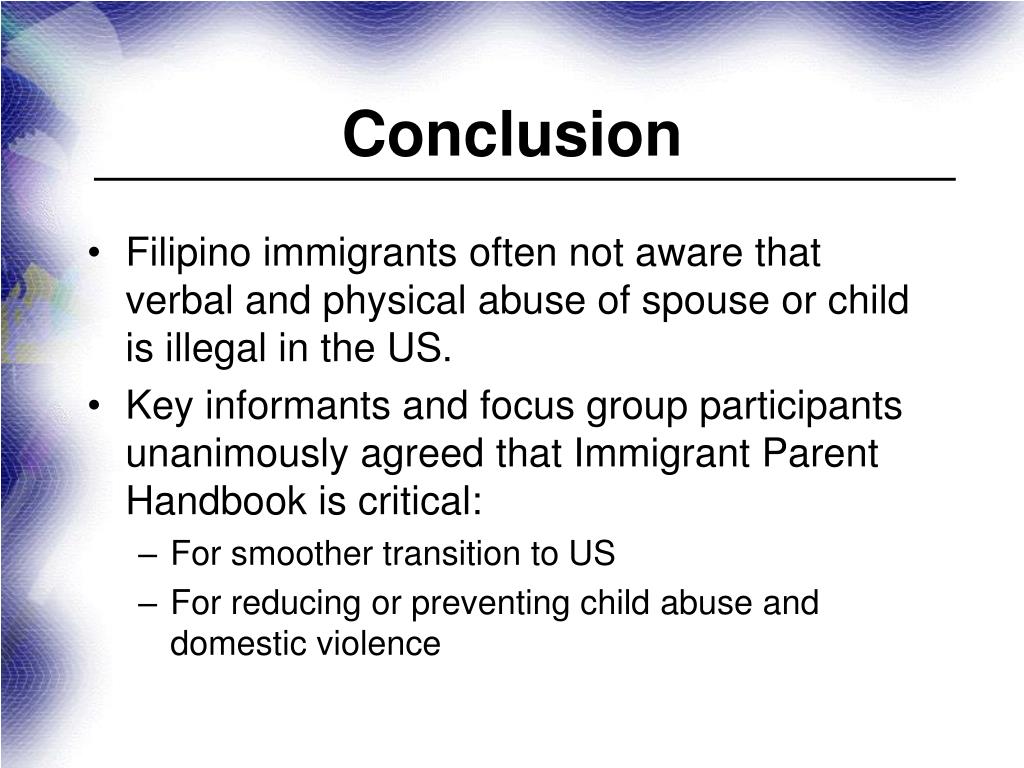 Conclusion

• Filipino immigrants often not aware that verbal and physical abuse of spouse or child is illegal in the US.
• Key informants and focus group participants unanimously agreed that Immigrant Parent Handbook is critical:
– For smoother transition to US
– For reducing or preventing child abuse and domestic violence